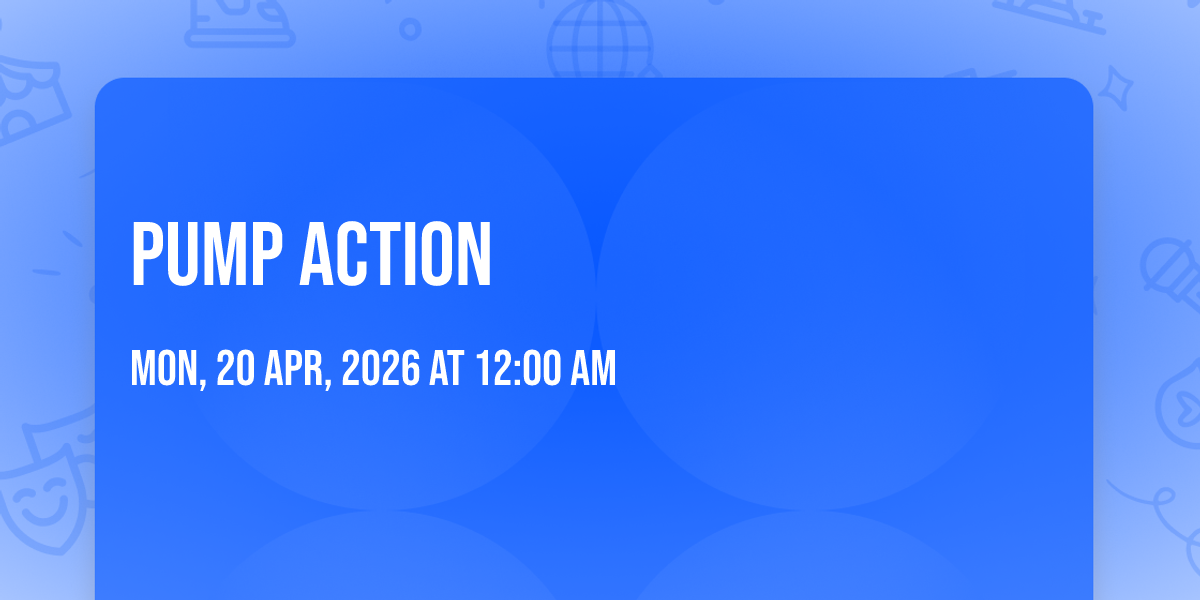 PUMP ACTION

MON, 20 APR, 2026 AT 12:00 AM